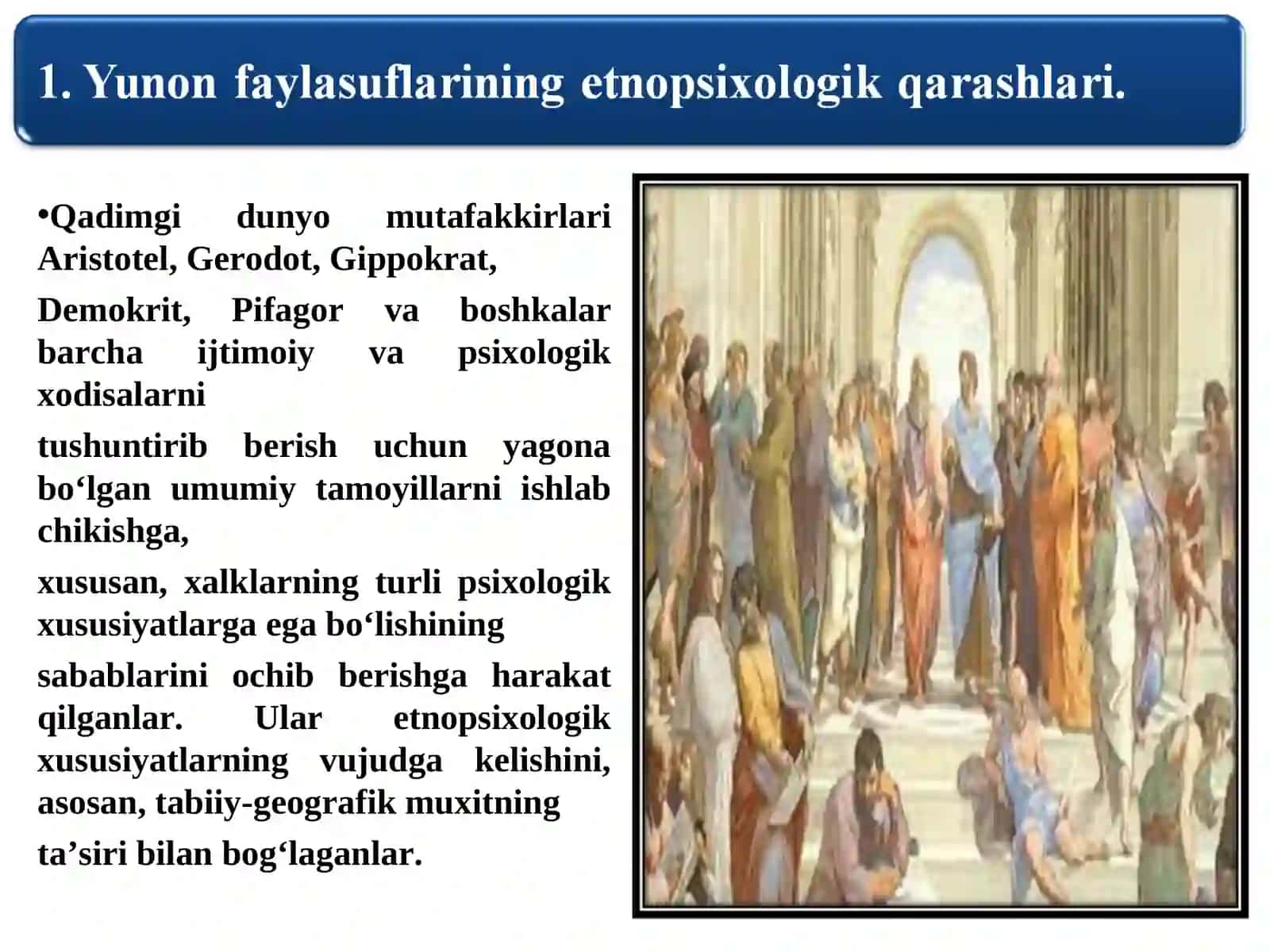 1. Yunon faylasuflarining etnopsixologik qarashlari.

•Qadimgi dunyo mutafakkirlari Aristotel, Gerodot, Gippokrat,

Demokrit, Pifagor va boshkalar barcha ijtimoiy va psixologik xodisalarni

tushuntirib berish uchun yagona bo‘lgan umumiy tamoyillarni ishlab chikishga,

xususan, xalklarning turli psixologik xususiyatlarga ega bo‘lishining

sabablarini ochib berishga harakat qilganlar. Ular etnopsixologik xususiyatlarning vujudga kelishini, asosan, tabiiy-geografik muxitning

ta’siri bilan bog‘laganlar.